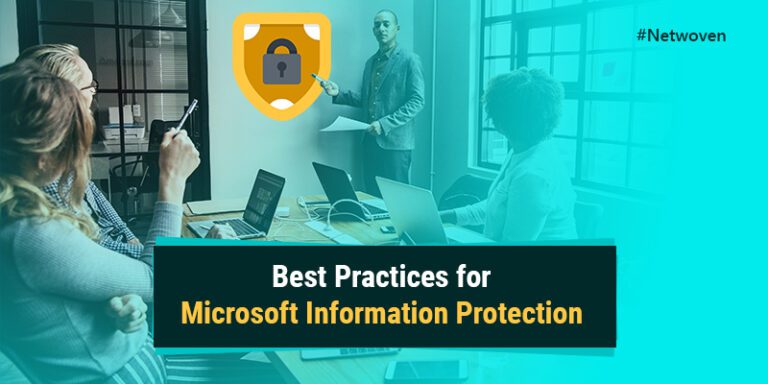 #Netwoven

Best Practices for
Microsoft Information Protection